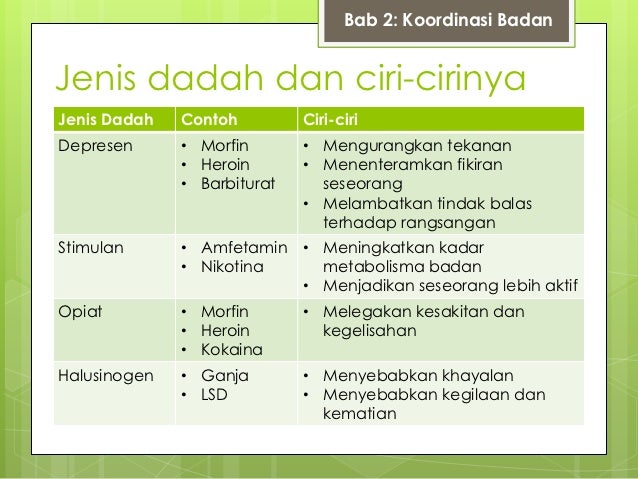 Bab 2: Koordinasi Badan

Jenis dadah dan ciri-cirinya

| Jenis Dadah | Contoh | Ciri-ciri |
|---|---|---|
| Depresen | • Morfin • Heroin • Barbiturat | • Mengurangkan tekanan • Menenteramkan fikiran seseorang • Melambatkan tindak balas terhadap rangsangan |
| Stimulan | • Amfetamin • Nikotina | • Meningkatkan kadar metabolisma badan • Menjadikan seseorang lebih aktif |
| Opiat | • Morfin • Heroin • Kokaina | • Melegakan kesakitan dan kegelisahan |
| Halusinogen | • Ganja • LSD | • Menyebabkan khayalan • Menyebabkan kegilaan dan kematian |